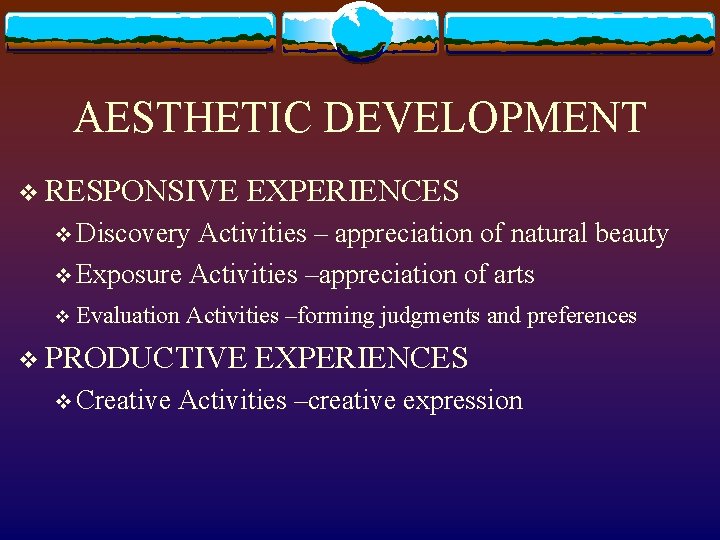 AESTHETIC DEVELOPMENT

❖ RESPONSIVE EXPERIENCES

❖ Discovery Activities – appreciation of natural beauty

❖ Exposure Activities –appreciation of arts

❖ Evaluation Activities –forming judgments and preferences

❖ PRODUCTIVE EXPERIENCES

❖ Creative Activities –creative expression